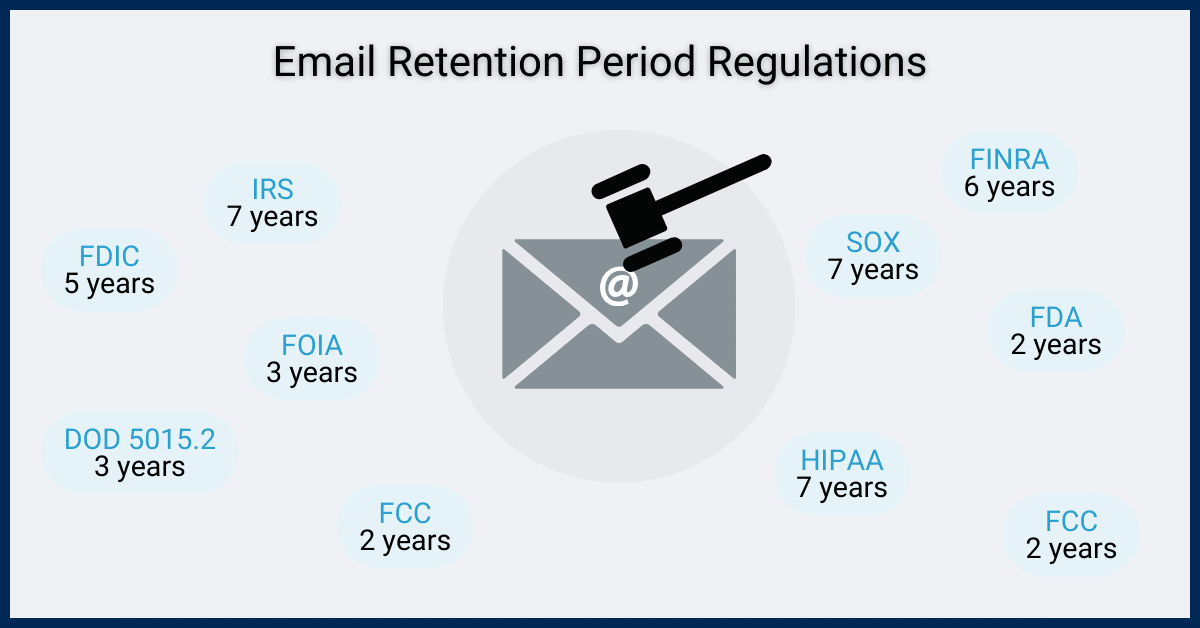 Email Retention Period Regulations

IRS
7 years

FDIC
5 years

FOIA
3 years

DOD 5015.2
3 years

FCC
2 years

@

FINRA
6 years

SOX
7 years

FDA
2 years

HIPAA
7 years

FCC
2 years